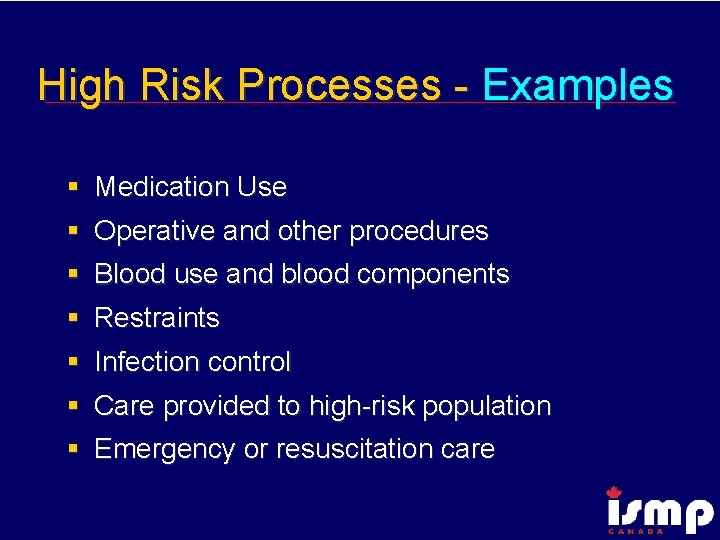 High Risk Processes - Examples

- Medication Use
- Operative and other procedures
- Blood use and blood components
- Restraints
- Infection control
- Care provided to high-risk population
- Emergency or resuscitation care

ismp
CANADA